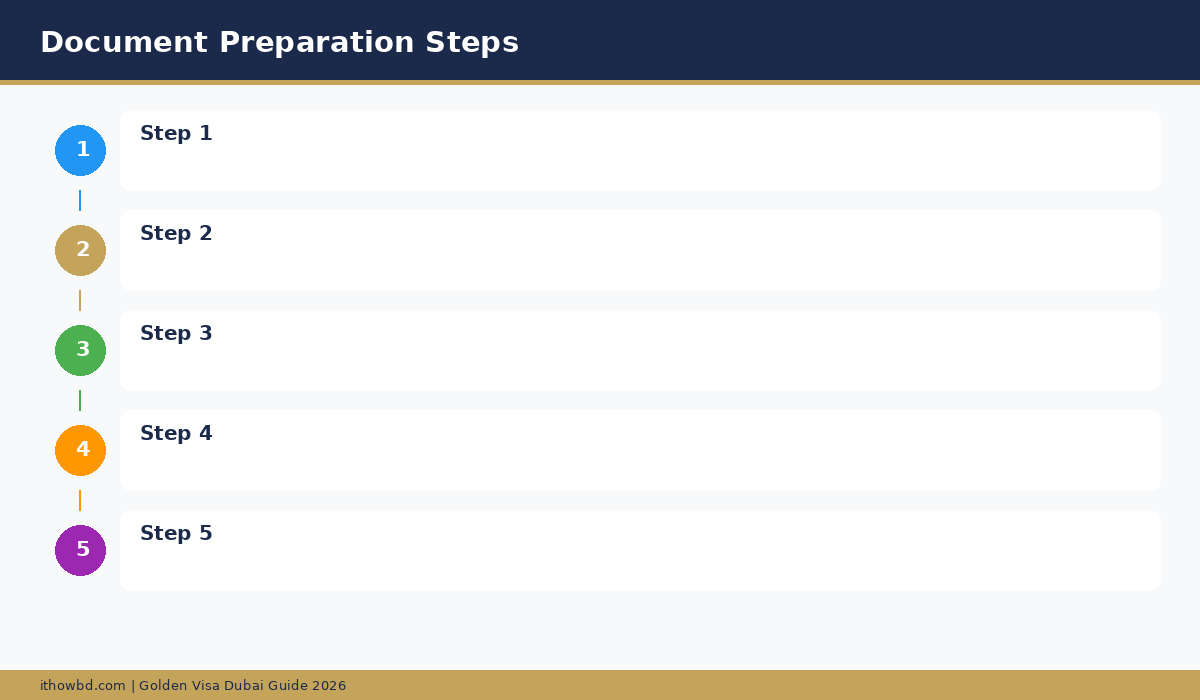 Document Preparation Steps

1

Step 1

2

Step 2

3

Step 3

4

Step 4

5

Step 5

ithowbd.com | Golden Visa Dubai Guide 2026